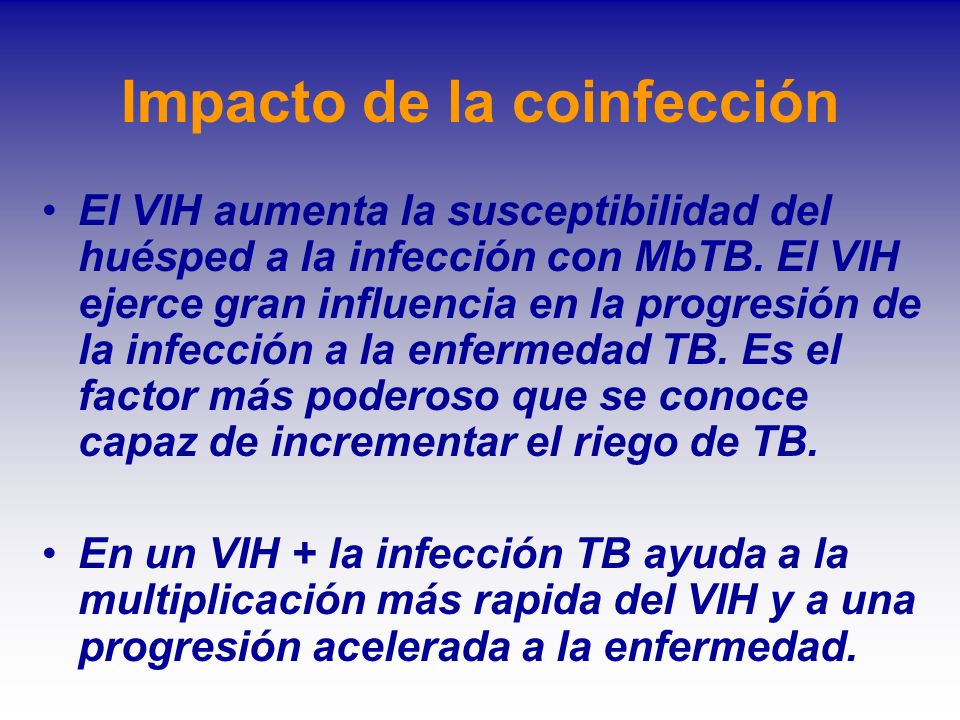 Impacto de la coinfección

• El VIH aumenta la susceptibilidad del huésped a la infección con MbTB. El VIH ejerce gran influencia en la progresión de la infección a la enfermedad TB. Es el factor más poderoso que se conoce capaz de incrementar el riego de TB.

• En un VIH + la infección TB ayuda a la multiplicación más rapida del VIH y a una progresión acelerada a la enfermedad.